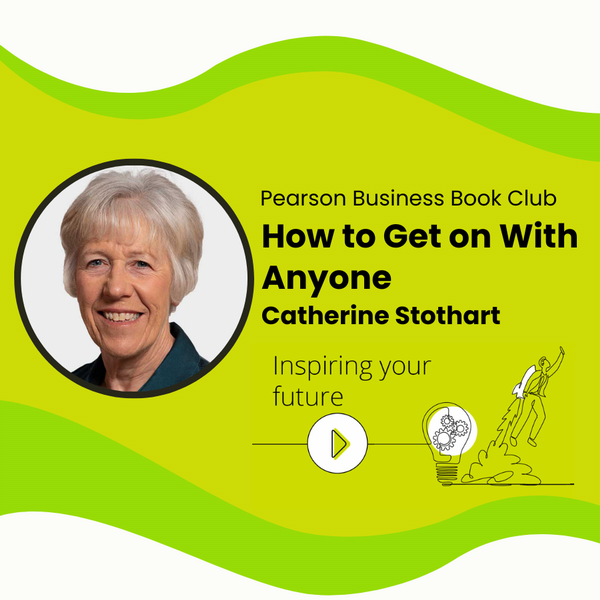 Pearson Business Book Club
How to Get on With Anyone
Catherine Stothart

Inspiring your future